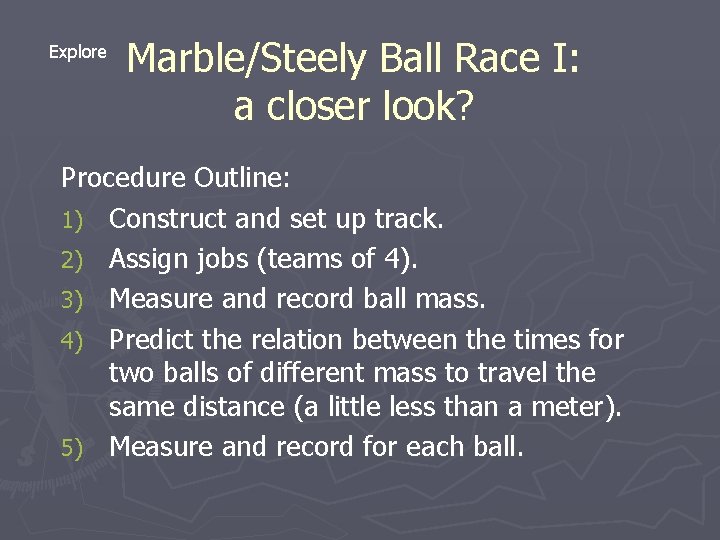 Explore

Marble/Steely Ball Race I: a closer look?

Procedure Outline:

1) Construct and set up track.
2) Assign jobs (teams of 4).
3) Measure and record ball mass.
4) Predict the relation between the times for two balls of different mass to travel the same distance (a little less than a meter).
5) Measure and record for each ball.